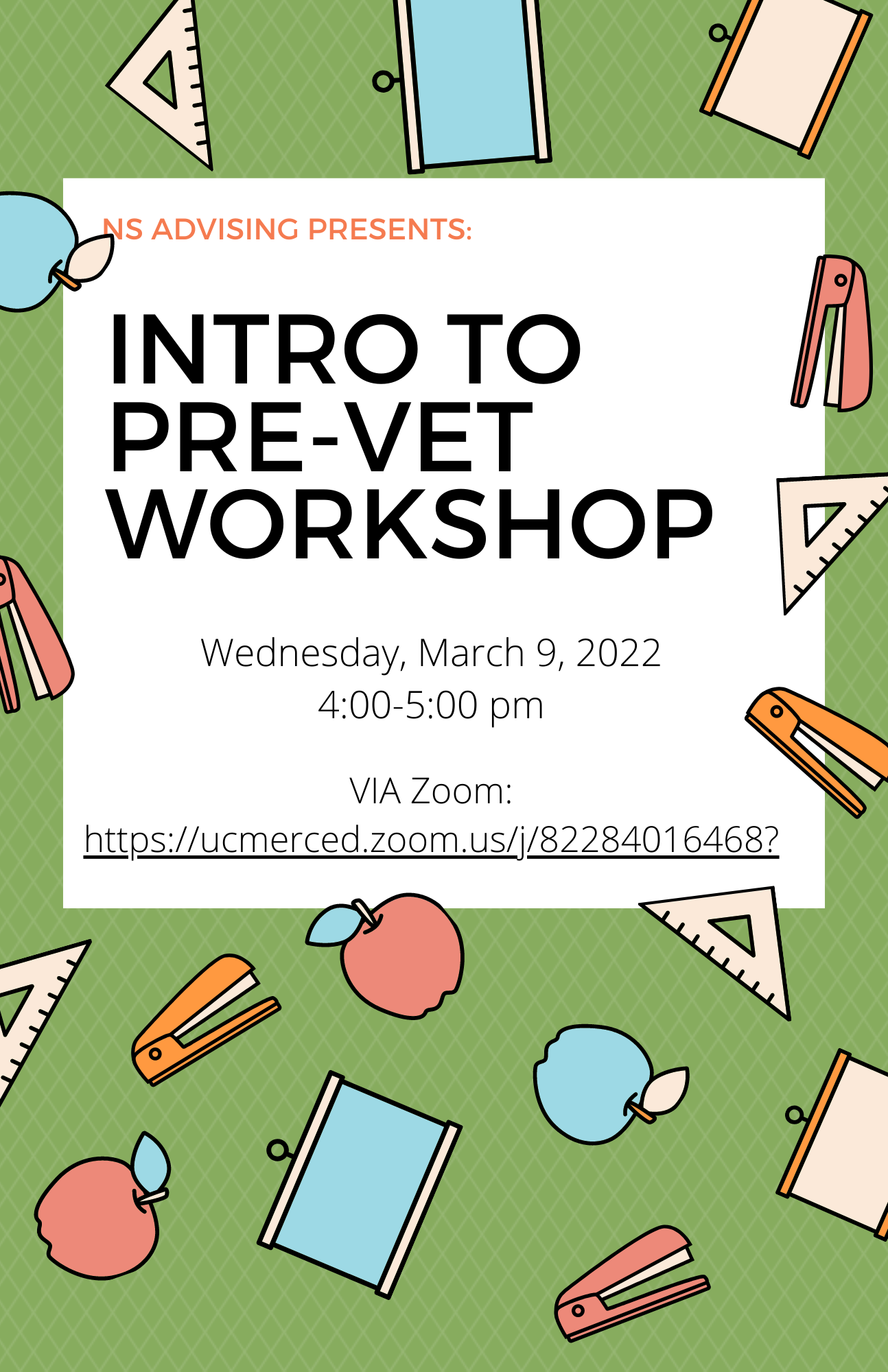 NS ADVISING PRESENTS:

INTRO TO PRE-VET WORKSHOP

Wednesday, March 9, 2022
4:00-5:00 pm

VIA Zoom:
https://ucmerced.zoom.us/j/82284016468?